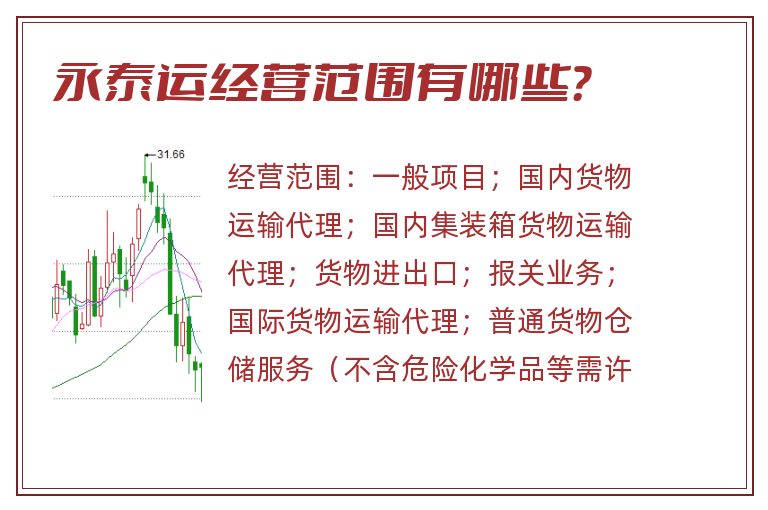 永泰运经营范围有哪些?

31.66

经营范围：一般项目；国内货物运输代理；国内集装箱货物运输代理；货物进出口；报关业务；国际货物运输代理；普通货物仓储服务（不含危险化学品等需许